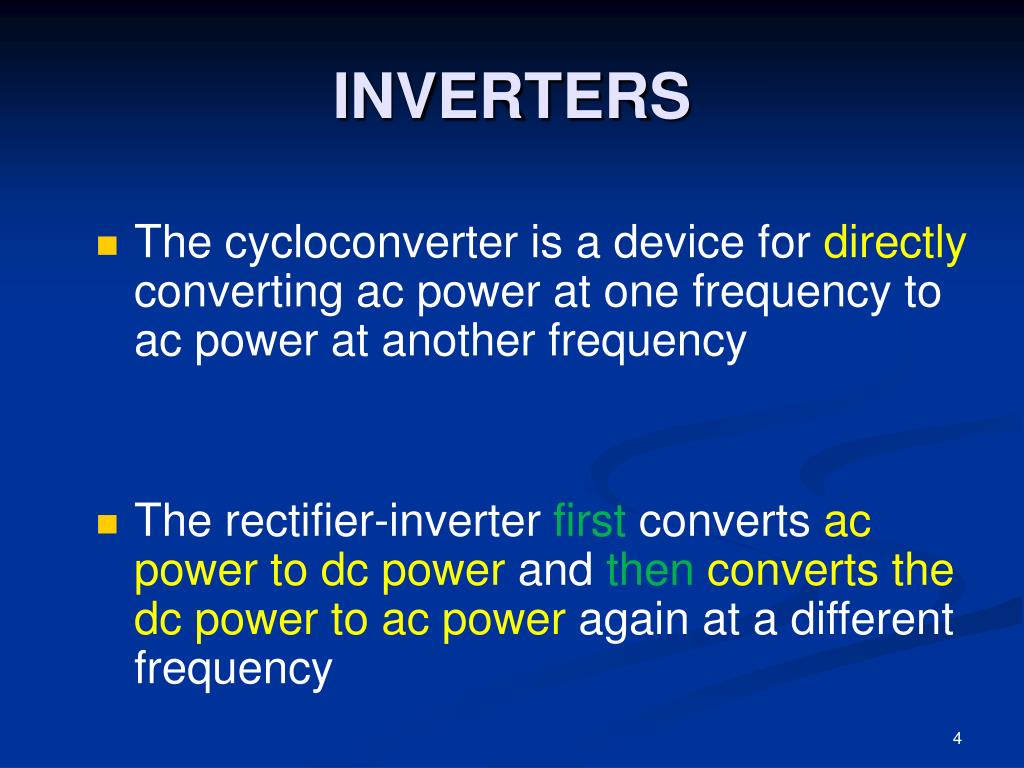 INVERTERS

The cycloconverter is a device for directly converting ac power at one frequency to ac power at another frequency

The rectifier-inverter first converts ac power to dc power and then converts the dc power to ac power again at a different frequency

4